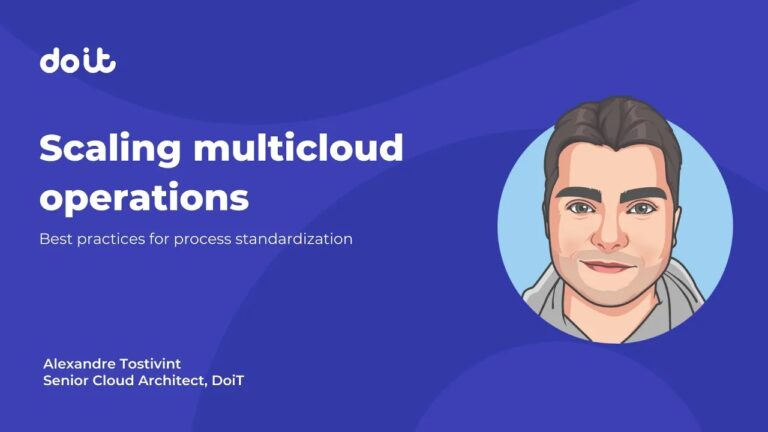 doit

Scaling multicloud operations

Best practices for process standardization

Alexandre Tostivint
Senior Cloud Architect, DoiT